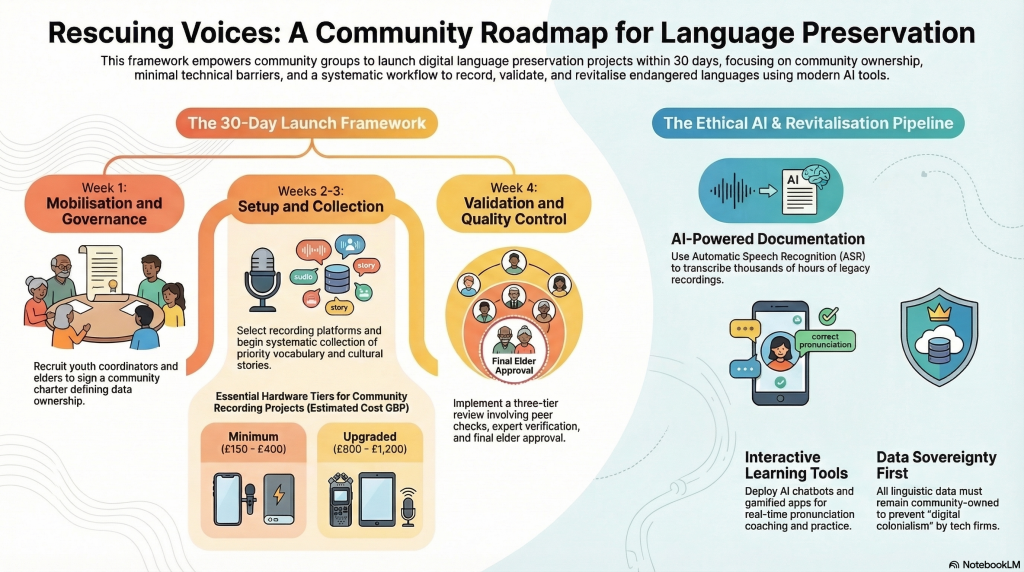 Rescuing Voices: A Community Roadmap for Language Preservation

This framework empowers community groups to launch digital language preservation projects within 30 days, focusing on community ownership, minimal technical barriers, and a systematic workflow to record, validate, and revitalise endangered languages using modern AI tools.

The 30-Day Launch Framework

Week 1: Mobilisation and Governance

Recruit youth coordinators and elders to sign a community charter defining data ownership.

Weeks 2-3: Setup and Collection

audio

story

story

Select recording platforms and begin systematic collection of priority vocabulary and cultural stories.

Essential Hardware Tiers for Community Recording Projects (Estimated Cost GBP)

Minimum (£150 - £400)

Upgraded (£800 - £1,200)

Week 4: Validation and Quality Control

Final Elder Approval

Implement a three-tier review involving peer checks, expert verification, and final elder approval.

The Ethical AI & Revitalisation Pipeline

AI

AI-Powered Documentation

Use Automatic Speech Recognition (ASR) to transcribe thousands of hours of legacy recordings.

correct pronunciation

Interactive Learning Tools

Deploy AI chatbots and gamified apps for real-time pronunciation coaching and practice.

Data Sovereignty First

All linguistic data must remain community-owned to prevent "digital colonialism" by tech firms.

NotebookLM